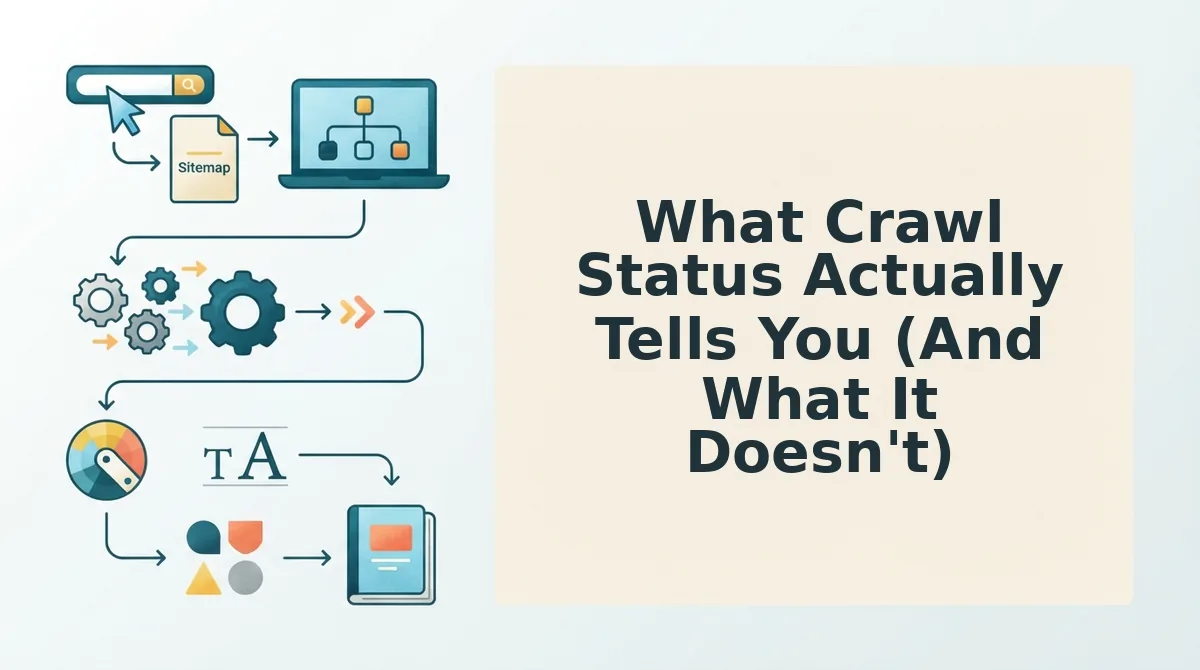 Sitemap

TA

What Crawl Status Actually Tells You (And What It Doesn't)